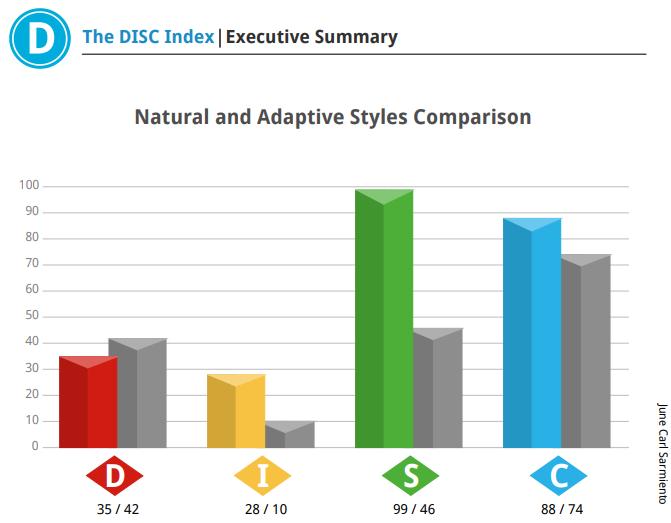 D

The DISC Index | Executive Summary

Natural and Adaptive Styles Comparison

100
90
80
70
60
50
40
30
20
10
0

D
35 / 42

I
28 / 10

S
99 / 46

C
88 / 74

June Carl Sarmiento